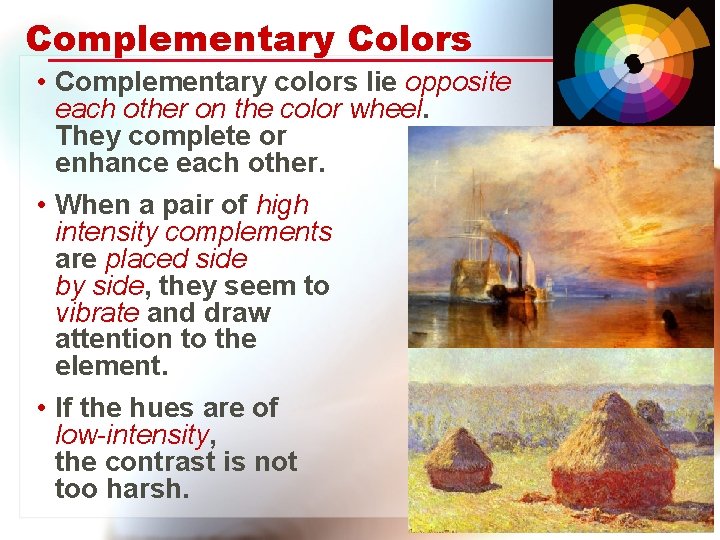 Complementary Colors

• Complementary colors lie opposite each other on the color wheel. They complete or enhance each other.

• When a pair of high intensity complements are placed side by side, they seem to vibrate and draw attention to the element.

• If the hues are of low-intensity, the contrast is not too harsh.